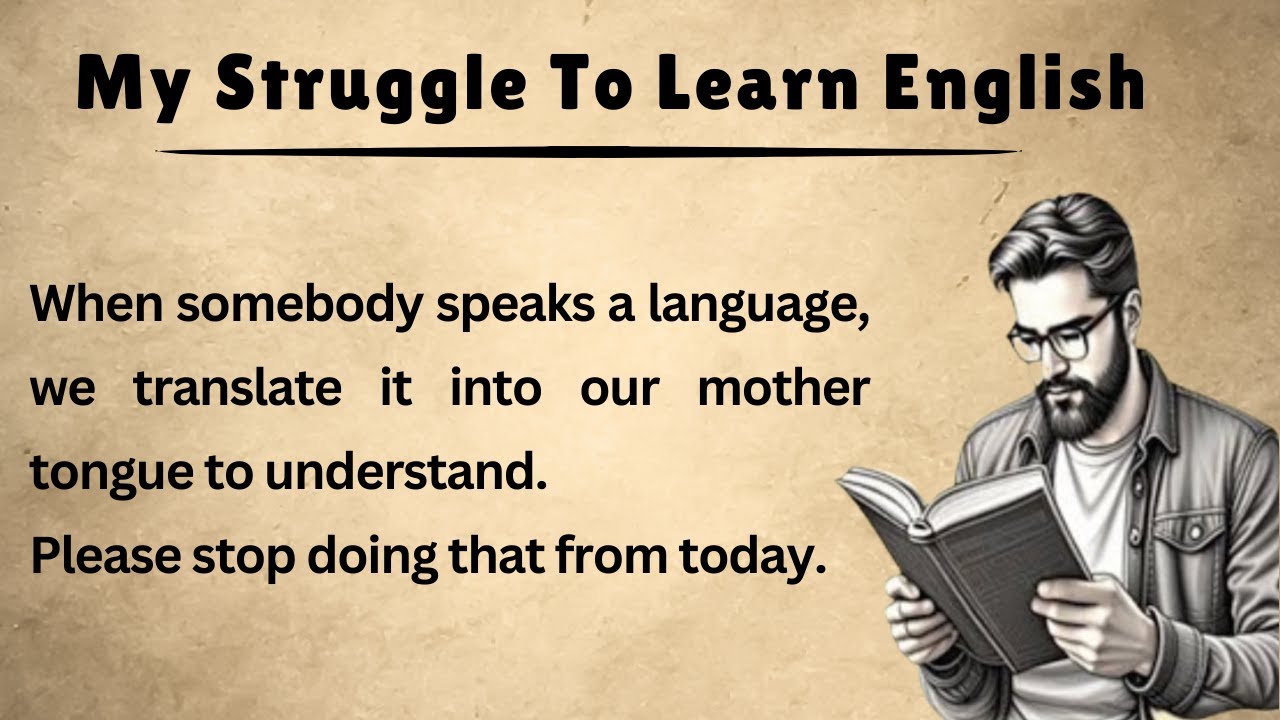 My Struggle To Learn English

When somebody speaks a language, we translate it into our mother tongue to understand.
Please stop doing that from today.